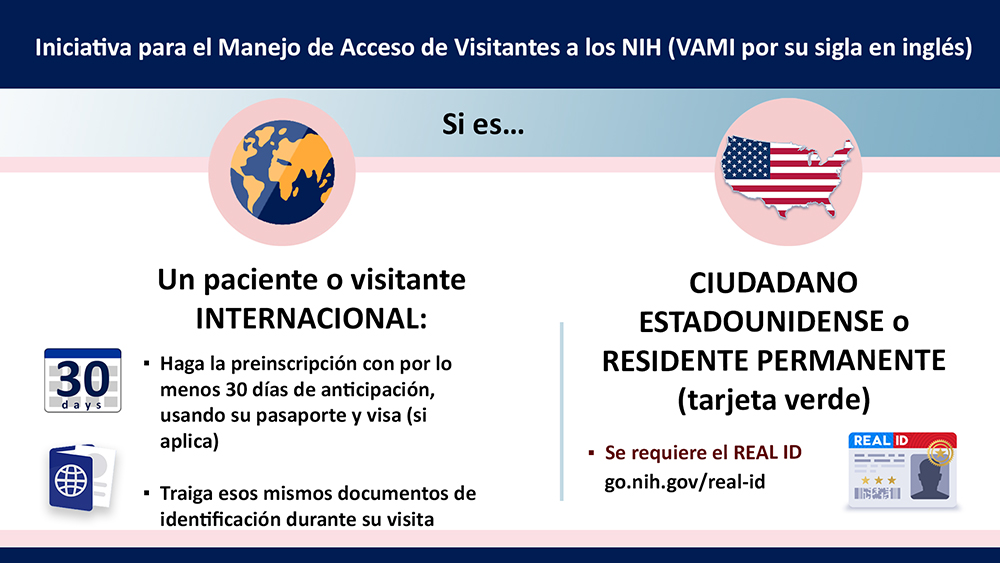 Iniciativa para el Manejo de Acceso de Visitantes a los NIH (VAMI por su sigla en inglés)

Si es…

Un paciente o visitante INTERNACIONAL:

30 days

▪ Haga la preinscripción con por lo menos 30 días de anticipación, usando su pasaporte y visa (si aplica)

▪ Traiga esos mismos documentos de identificación durante su visita

CIUDADANO ESTADOUNIDENSE o RESIDENTE PERMANENTE (tarjeta verde)

▪ Se requiere el REAL ID
go.nih.gov/real-id

REAL ID